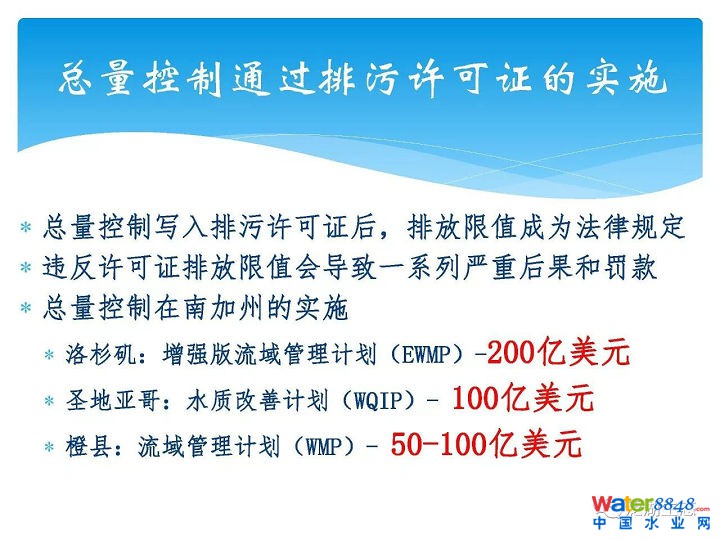 总量控制通过排污许可证的实施

* 总量控制写入排污许可证后，排放限值成为法律规定
* 违反许可证排放限值会导致一系列严重后果和罚款
* 总量控制在南加州的实施
  * 洛杉矶：增强版流域管理计划（EWMP）-200亿美元
  * 圣地亚哥：水质改善计划（WQIP）- 100亿美元
  * 橙县：流域管理计划（WMP）- 50-100亿美元

Water8848.com
中国水业网